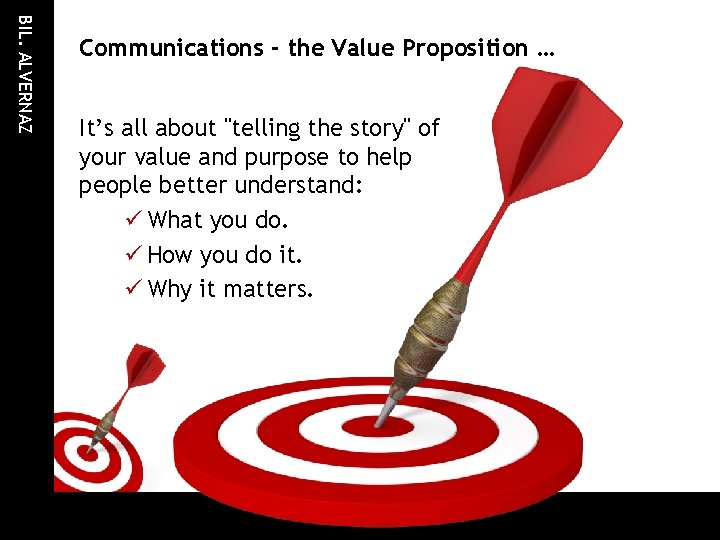 BIL. ALVERNAZ

Communications - the Value Proposition …

It's all about "telling the story" of your value and purpose to help people better understand:

✓ What you do.
✓ How you do it.
✓ Why it matters.